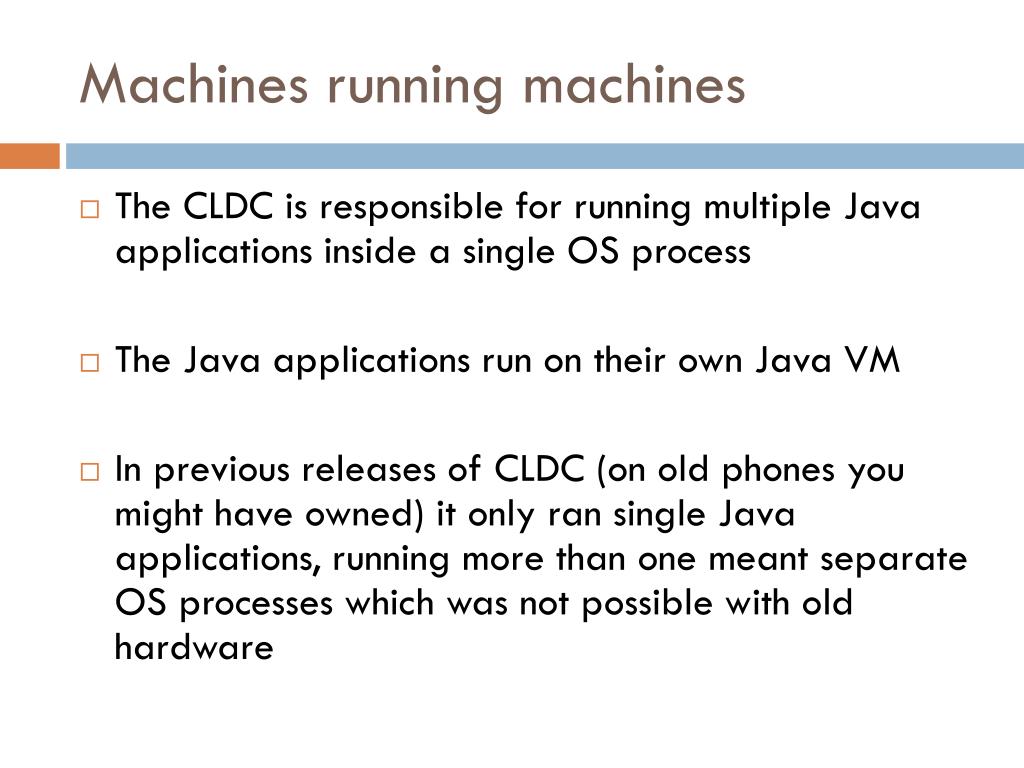 Machines running machines

□ The CLDC is responsible for running multiple Java applications inside a single OS process

□ The Java applications run on their own Java VM

□ In previous releases of CLDC (on old phones you might have owned) it only ran single Java applications, running more than one meant separate OS processes which was not possible with old hardware